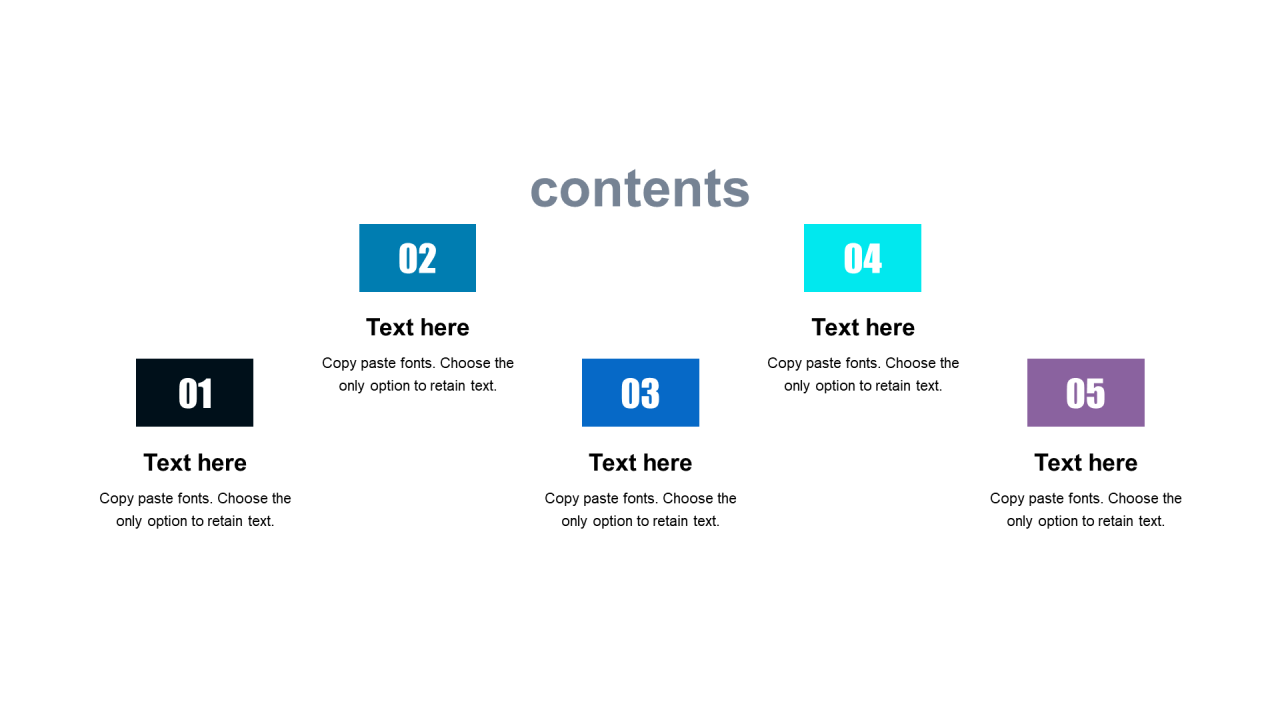 contents

01

Text here

Copy paste fonts. Choose the only option to retain text.

02

Text here

Copy paste fonts. Choose the only option to retain text.

03

Text here

Copy paste fonts. Choose the only option to retain text.

04

Text here

Copy paste fonts. Choose the only option to retain text.

05

Text here

Copy paste fonts. Choose the only option to retain text.